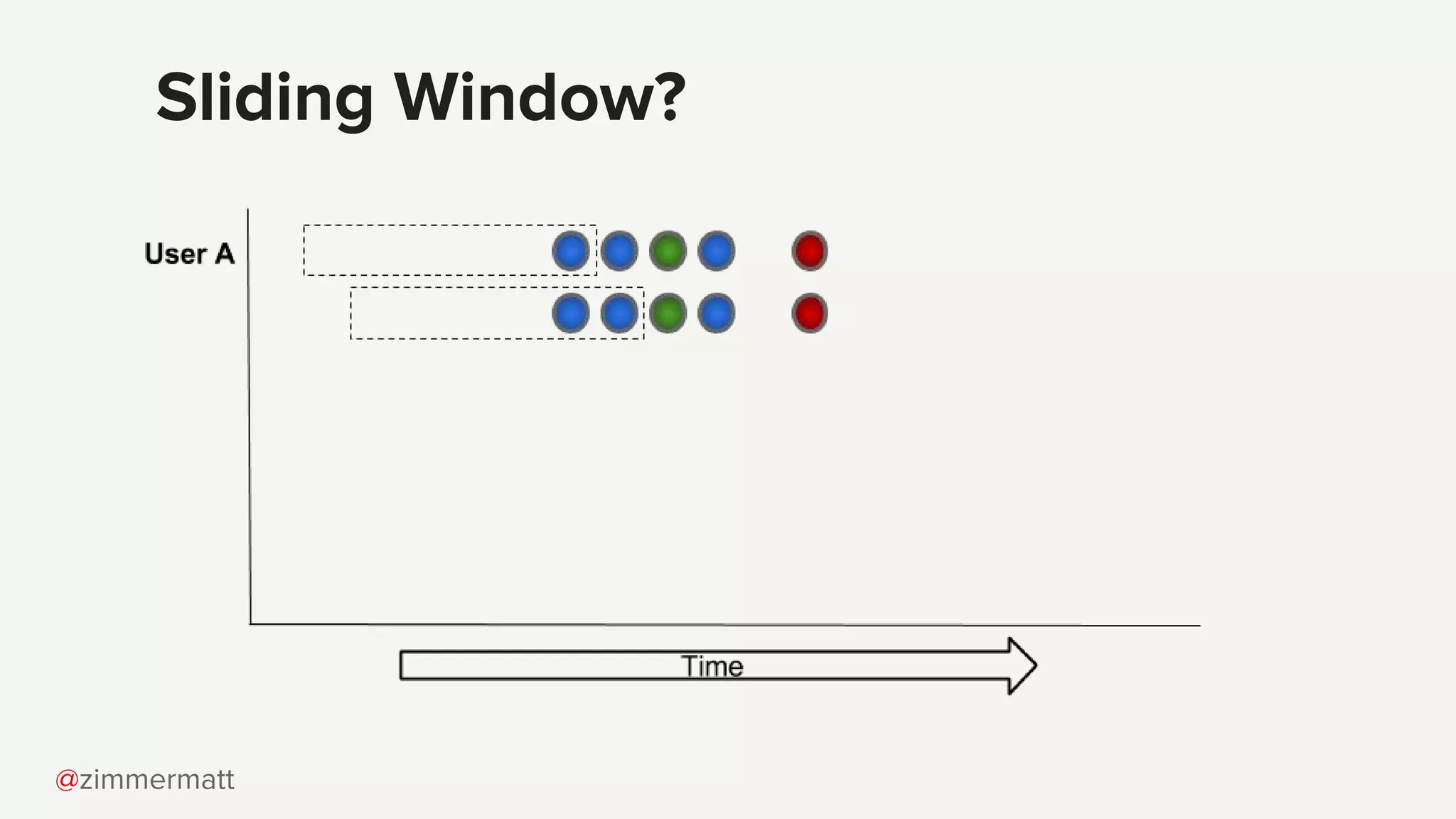 Sliding Window?

User A

Time

@zimmermatt